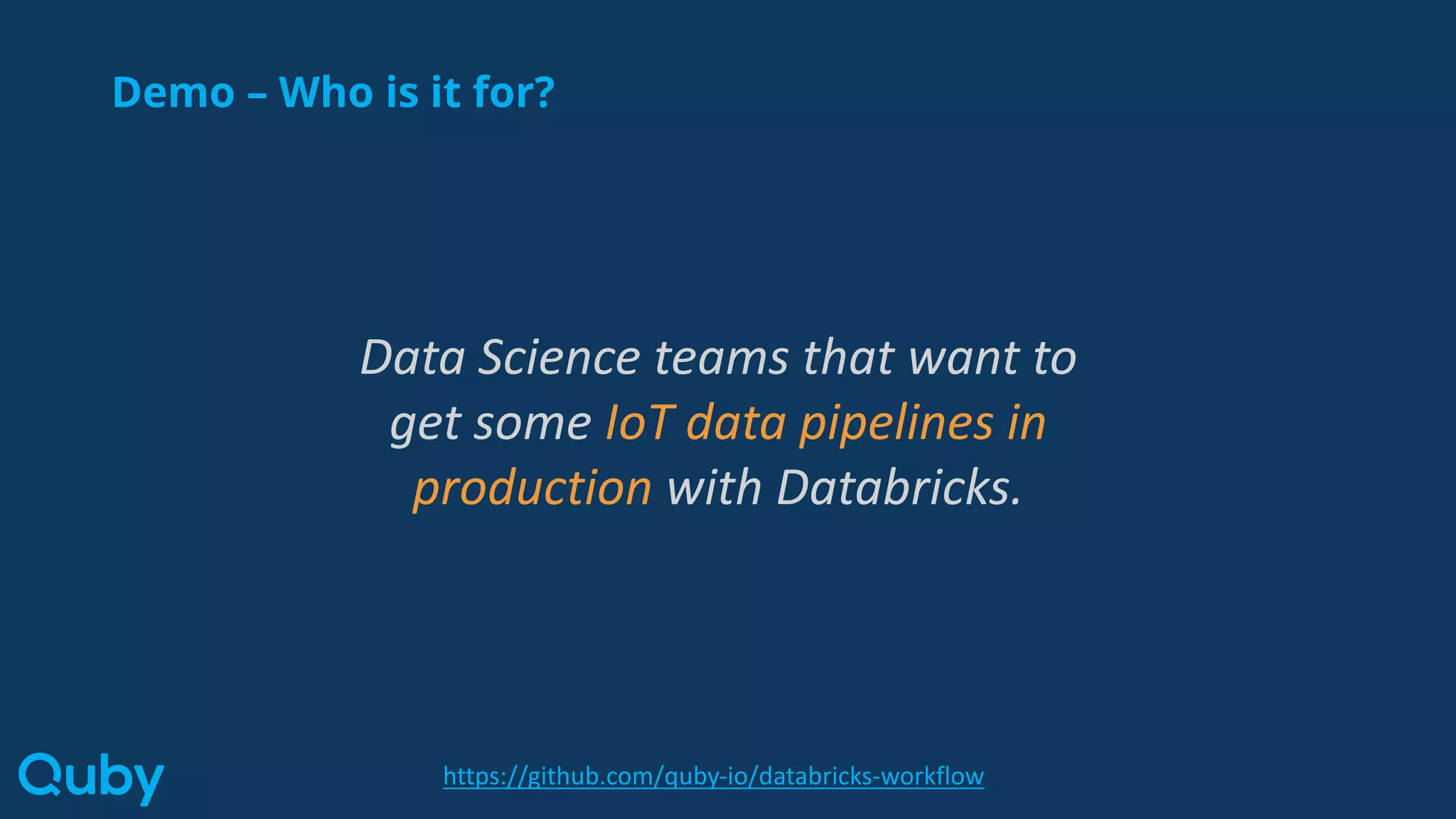 Demo – Who is it for?

Data Science teams that want to get some IoT data pipelines in production with Databricks.

Quby

https://github.com/quby-io/databricks-workflow